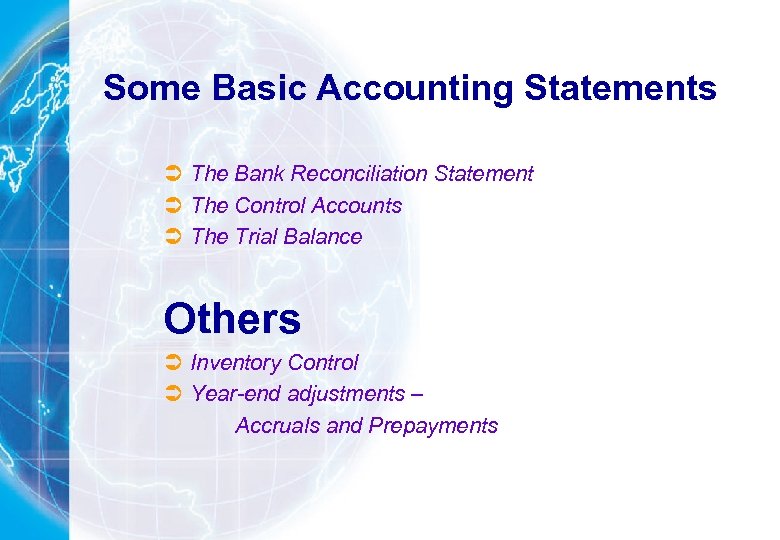 Some Basic Accounting Statements

➲ The Bank Reconciliation Statement
➲ The Control Accounts
➲ The Trial Balance

Others

➲ Inventory Control
➲ Year-end adjustments –
Accruals and Prepayments